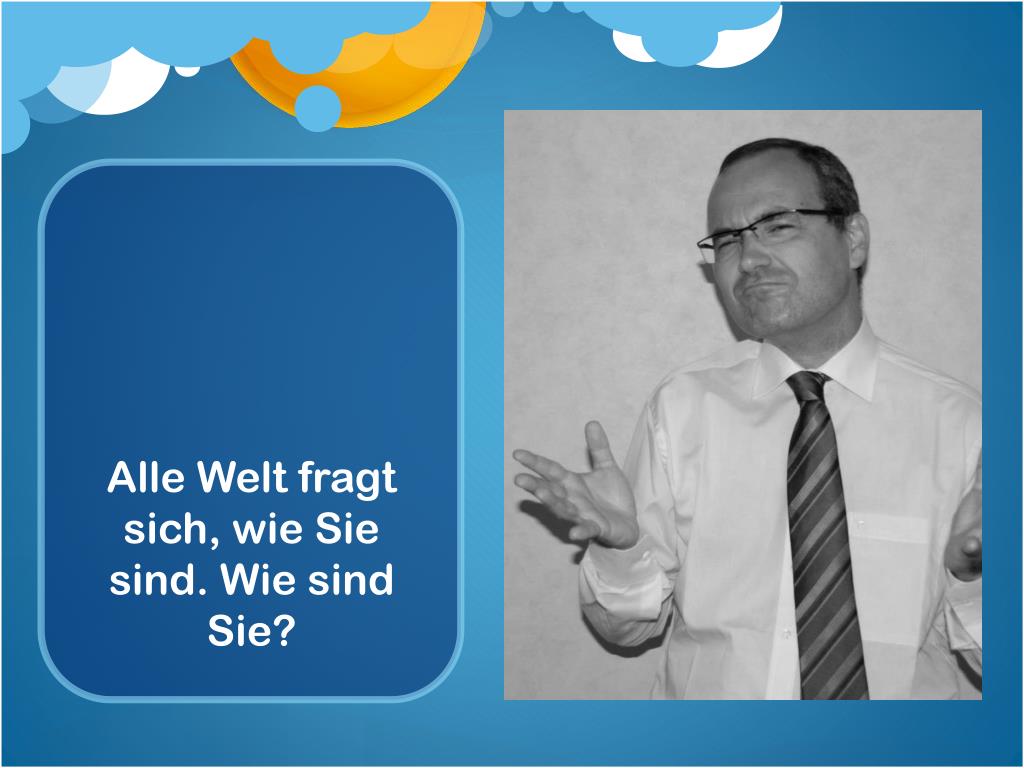 Alle Welt fragt sich, wie Sie sind. Wie sind Sie?